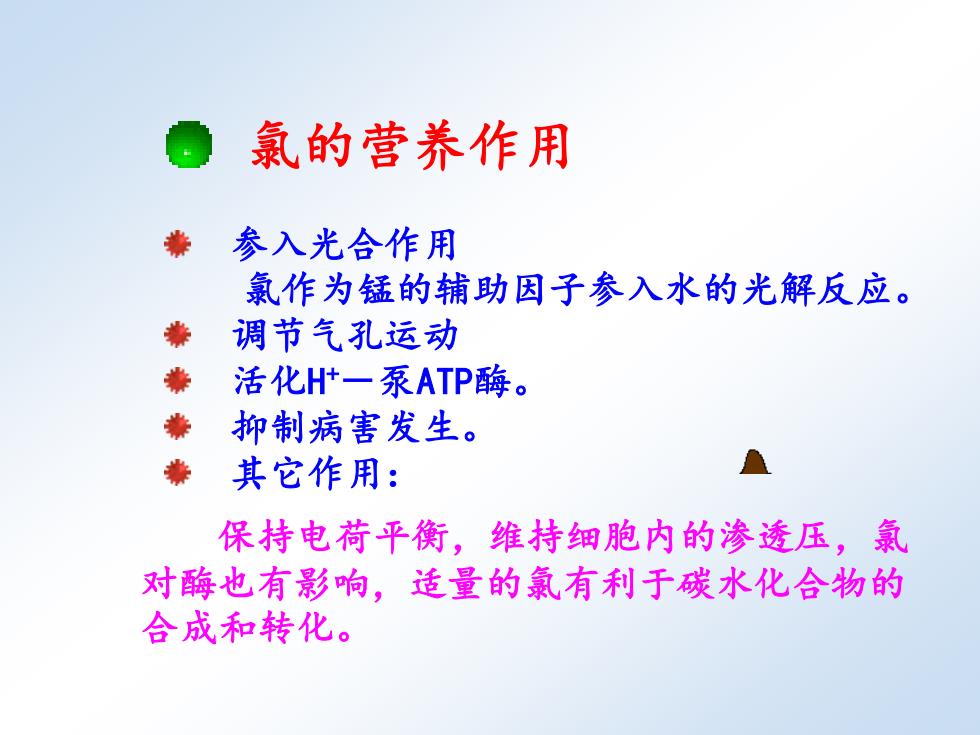 氯的营养作用

参入光合作用
氯作为锰的辅助因子参入水的光解反应。
调节气孔运动
活化$H^+$—泵ATP酶。
抑制病害发生。
其它作用：

保持电荷平衡，维持细胞内的渗透压，氯对酶也有影响，适量的氯有利于碳水化合物的合成和转化。